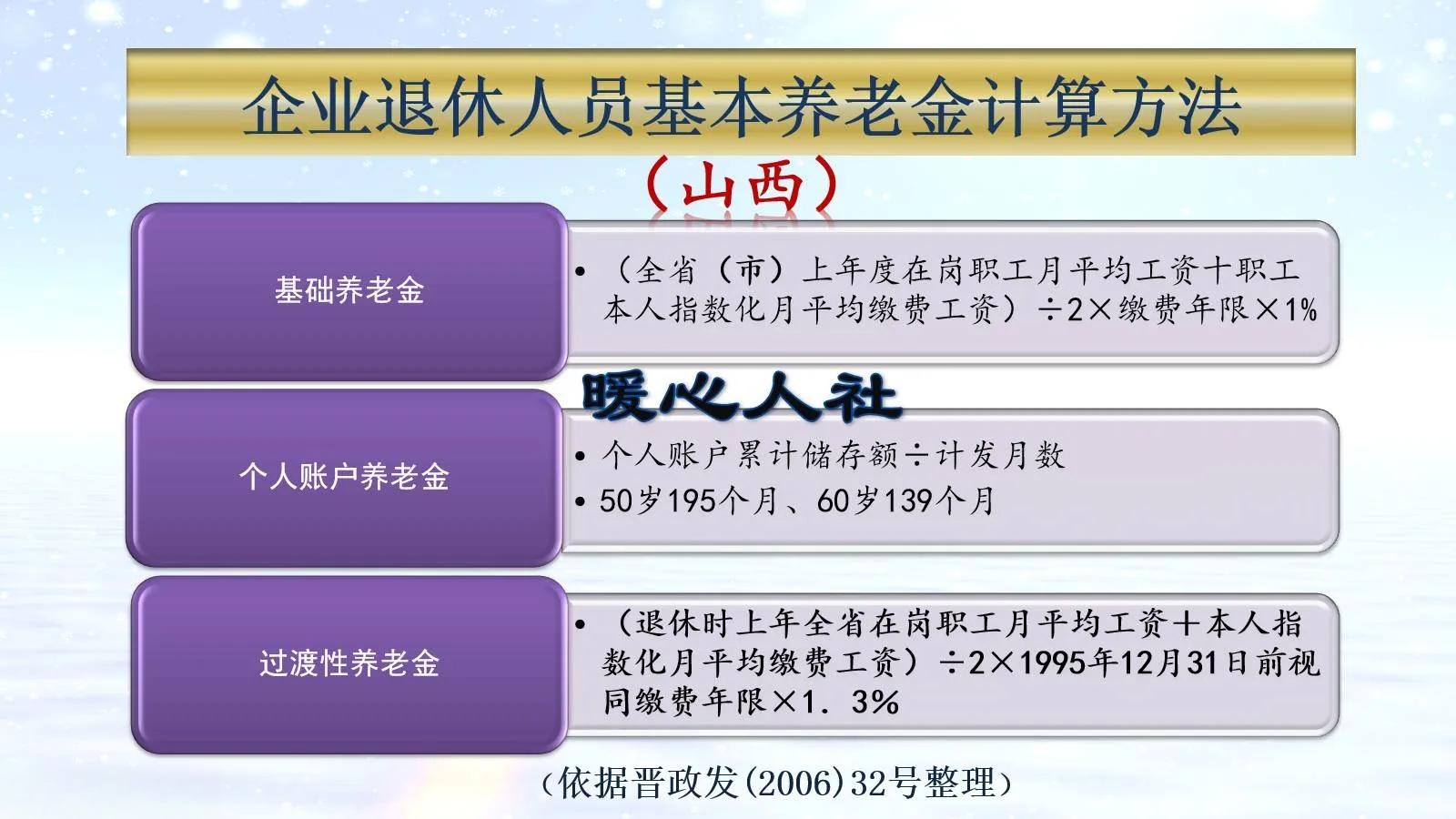 企业退休人员基本养老金计算方法

（山西）

基础养老金

• （全省（市）上年度在岗职工月平均工资十职工本人指数化月平均缴费工资）÷2×缴费年限×1%

暖心人社

个人账户养老金

• 个人账户累计储存额÷计发月数
• 50岁195个月、60岁139个月

过渡性养老金

• （退休时上年全省在岗职工月平均工资十本人指数化月平均缴费工资）÷2×1995年12月31日前视同缴费年限×1.3%

（依据晋政发(2006)32号整理）